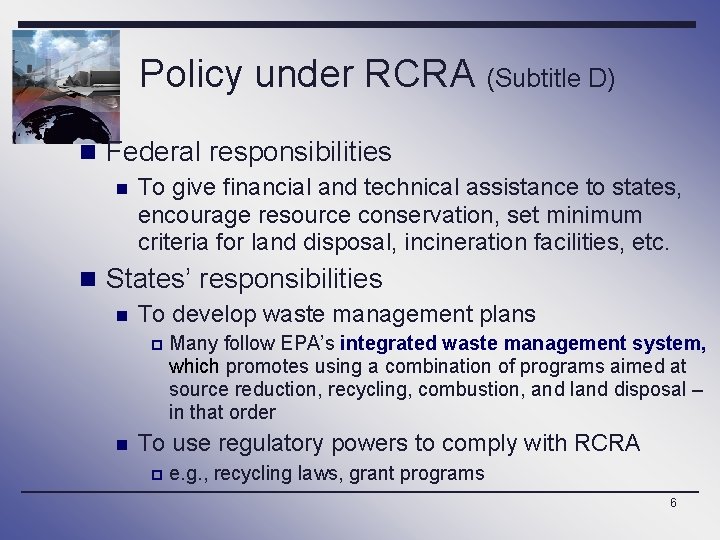 Policy under RCRA (Subtitle D)

Federal responsibilities

To give financial and technical assistance to states, encourage resource conservation, set minimum criteria for land disposal, incineration facilities, etc.

States' responsibilities

To develop waste management plans

Many follow EPA's integrated waste management system, which promotes using a combination of programs aimed at source reduction, recycling, combustion, and land disposal – in that order

To use regulatory powers to comply with RCRA

e.g., recycling laws, grant programs

6